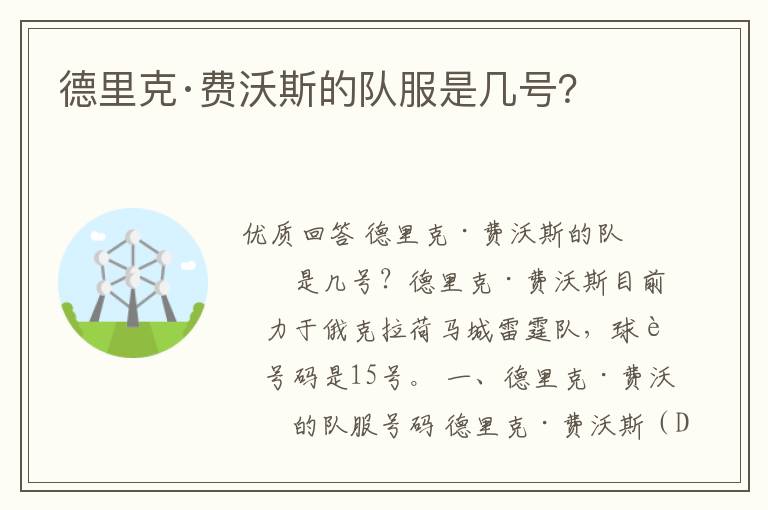 德里克·费沃斯的队服是几号?

优质回答 德里克·费沃斯的队

是几号? 德里克·费沃斯目前

力于俄克拉荷马城雷霆队，球è

号码是15号。 一、德里克·费沃

的队服号码 德里克·费沃斯（D